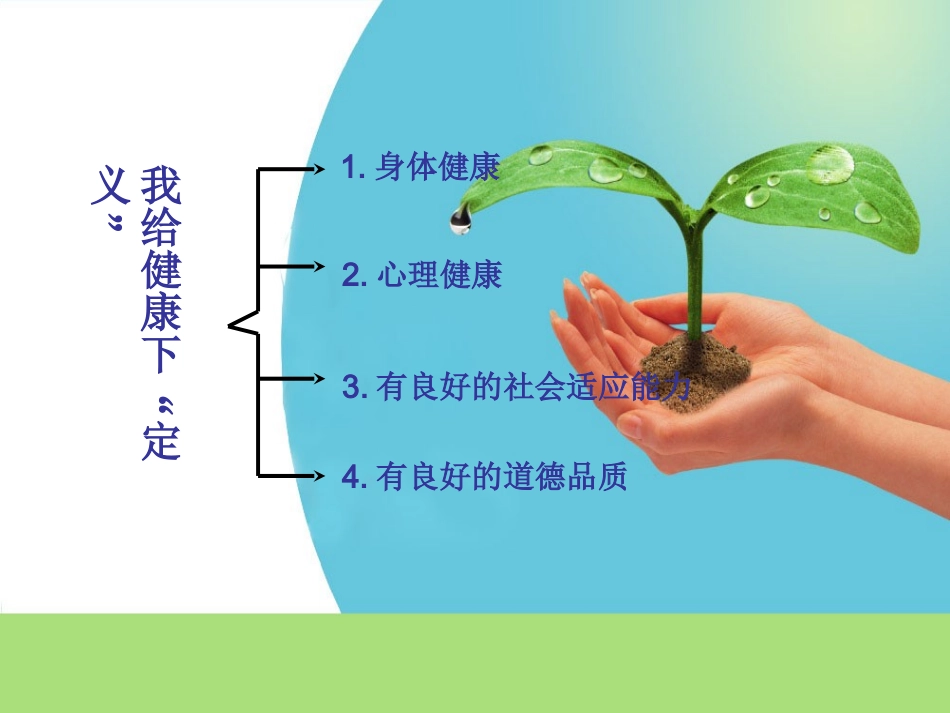 我给健康下“定义”

1. 身体健康

2. 心理健康

3. 有良好的社会适应能力

4. 有良好的道德品质